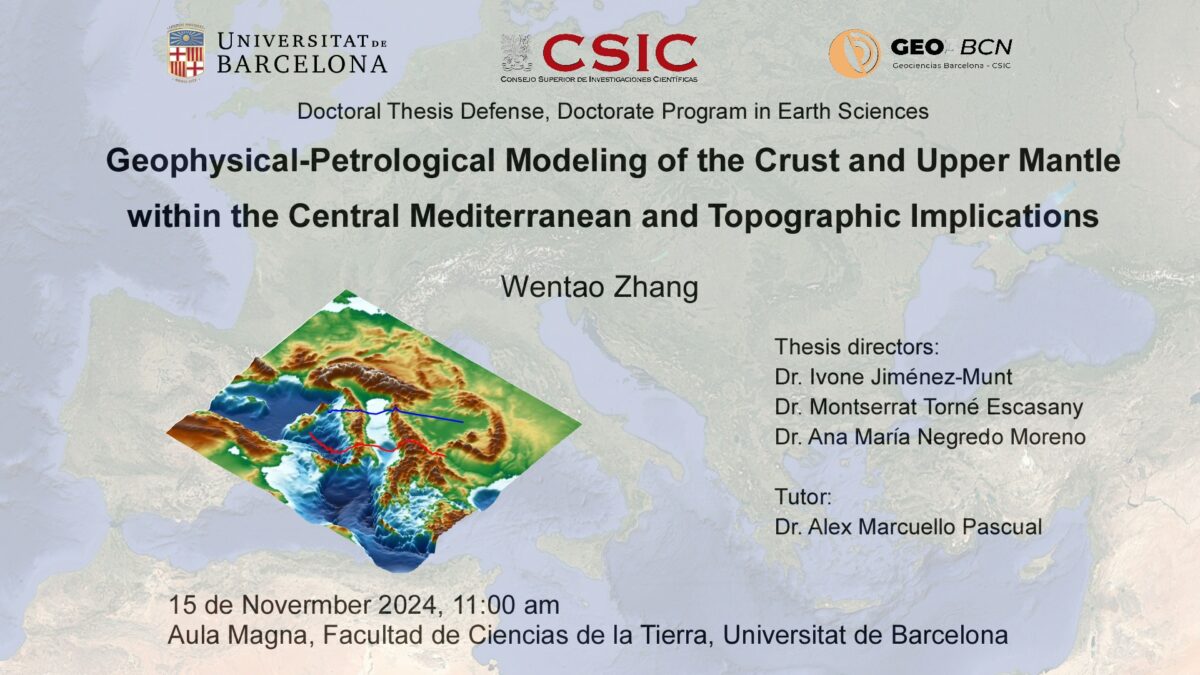 UNIVERSITAT DE BARCELONA

CSIC
CONSEJO SUPERIOR DE INVESTIGACIONES CIENTÍFICAS

GEO BCN
Geociencias Barcelona - CSIC

Doctoral Thesis Defense, Doctorate Program in Earth Sciences

Geophysical-Petrological Modeling of the Crust and Upper Mantle within the Central Mediterranean and Topographic Implications

Wentao Zhang

Thesis directors:
Dr. Ivone Jiménez-Munt
Dr. Montserrat Torné Escasany
Dr. Ana María Negredo Moreno

Tutor:
Dr. Alex Marcuello Pascual

15 de Novermber 2024, 11:00 am
Aula Magna, Facultad de Ciencias de la Tierra, Universitat de Barcelona